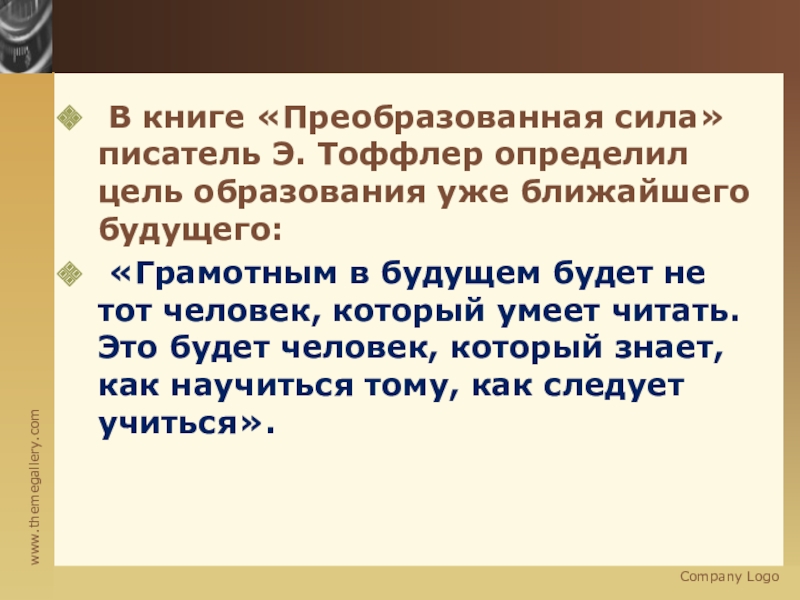 В книге «Преобразованная сила» писатель Э. Тоффлер определил цель образования уже ближайшего будущего:

«Грамотным в будущем будет не тот человек, который умеет читать. Это будет человек, который знает, как научиться тому, как следует учиться».

www.themegallery.com

Company Logo